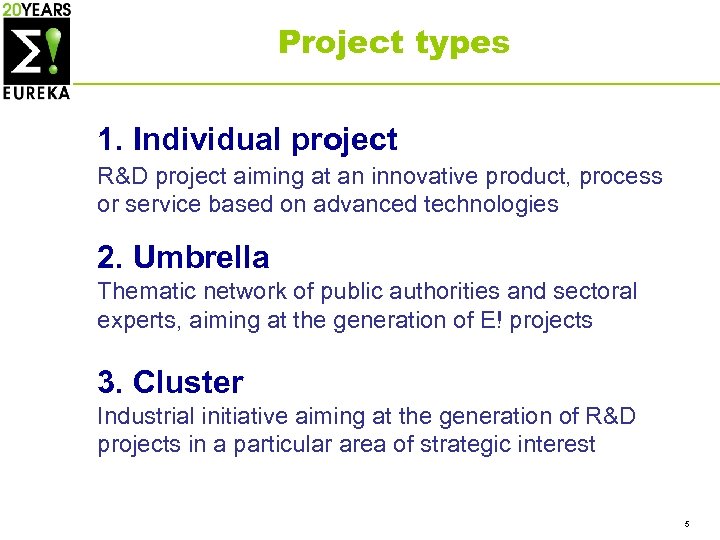 20YEARS
Σ!
EUREKA

Project types

1. Individual project
R&D project aiming at an innovative product, process or service based on advanced technologies

2. Umbrella
Thematic network of public authorities and sectoral experts, aiming at the generation of E! projects

3. Cluster
Industrial initiative aiming at the generation of R&D projects in a particular area of strategic interest

5